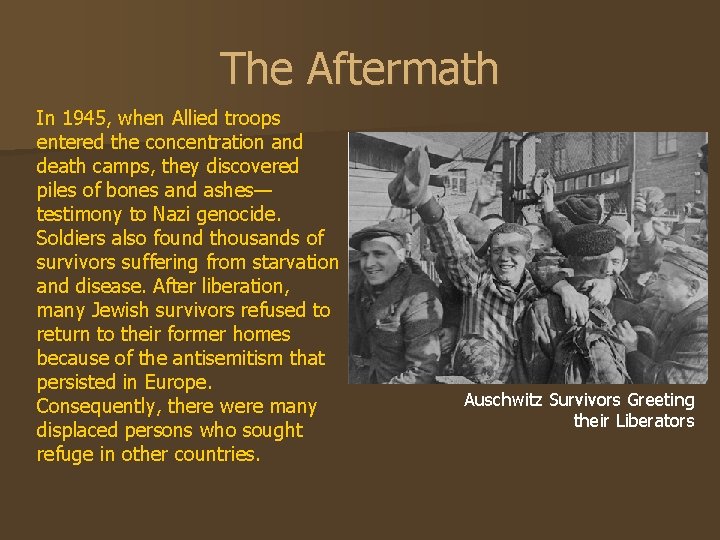 The Aftermath

In 1945, when Allied troops entered the concentration and death camps, they discovered piles of bones and ashes—testimony to Nazi genocide. Soldiers also found thousands of survivors suffering from starvation and disease. After liberation, many Jewish survivors refused to return to their former homes because of the antisemitism that persisted in Europe. Consequently, there were many displaced persons who sought refuge in other countries.

Auschwitz Survivors Greeting their Liberators